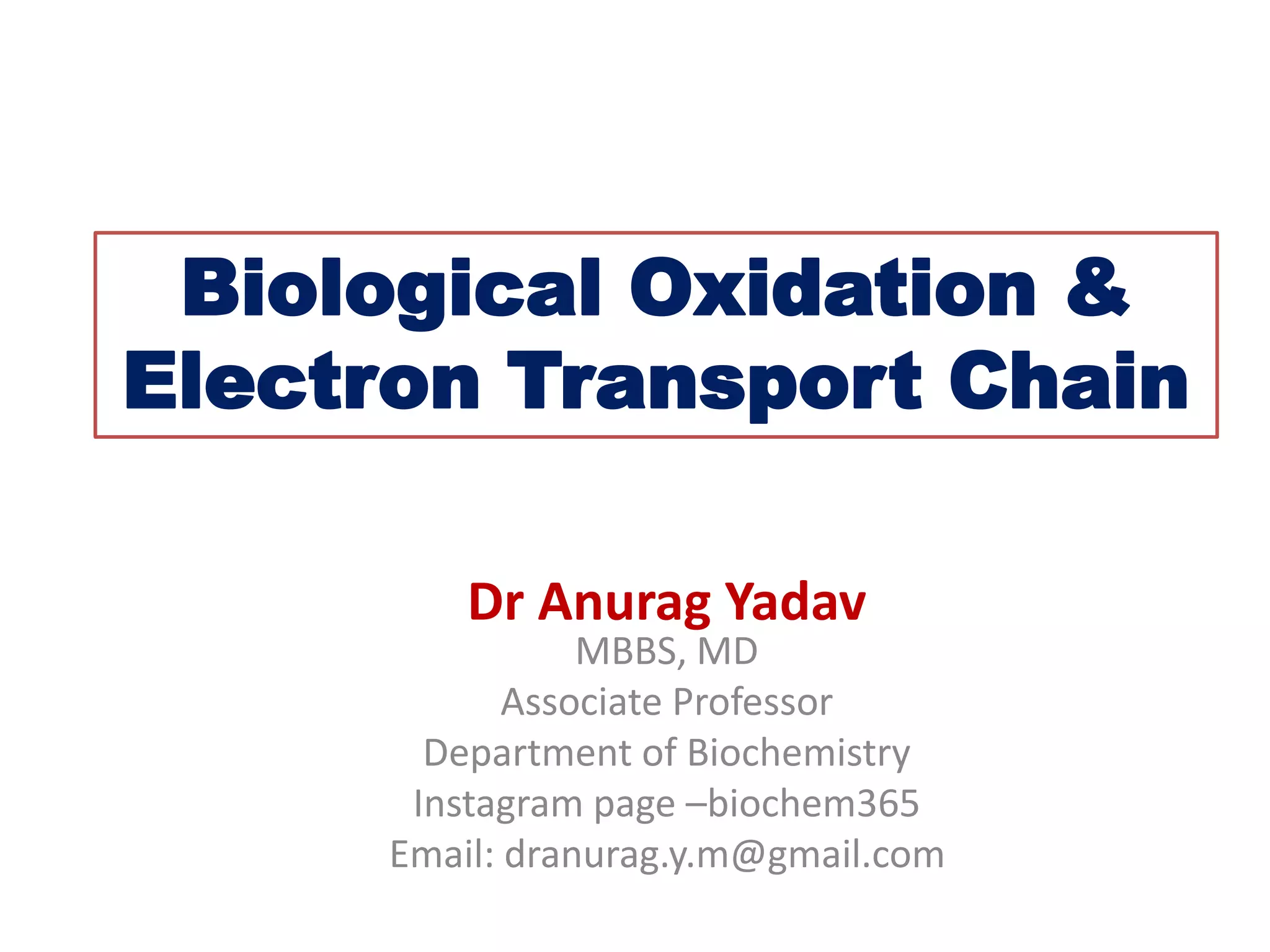 Biological Oxidation & Electron Transport Chain

Dr Anurag Yadav
MBBS, MD
Associate Professor
Department of Biochemistry
Instagram page –biochem365
Email: dranurag.y.m@gmail.com